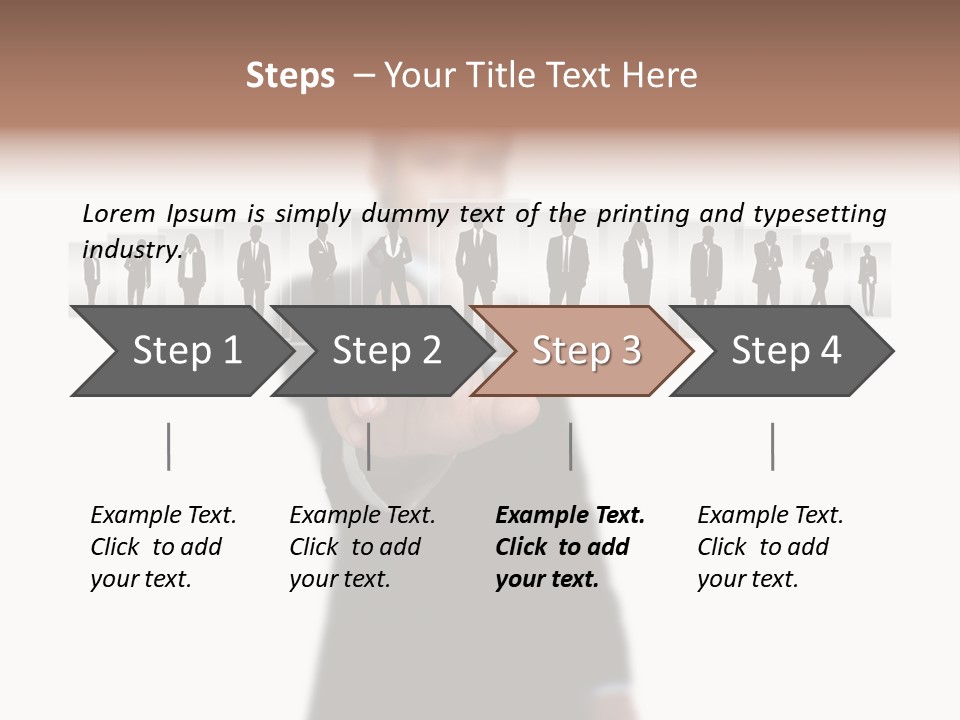 Steps – Your Title Text Here

Lorem Ipsum is simply dummy text of the printing and typesetting industry.

Step 1

Step 2

Step 3

Step 4

Example Text. Click to add your text.

Example Text. Click to add your text.

Example Text. Click to add your text.

Example Text. Click to add your text.